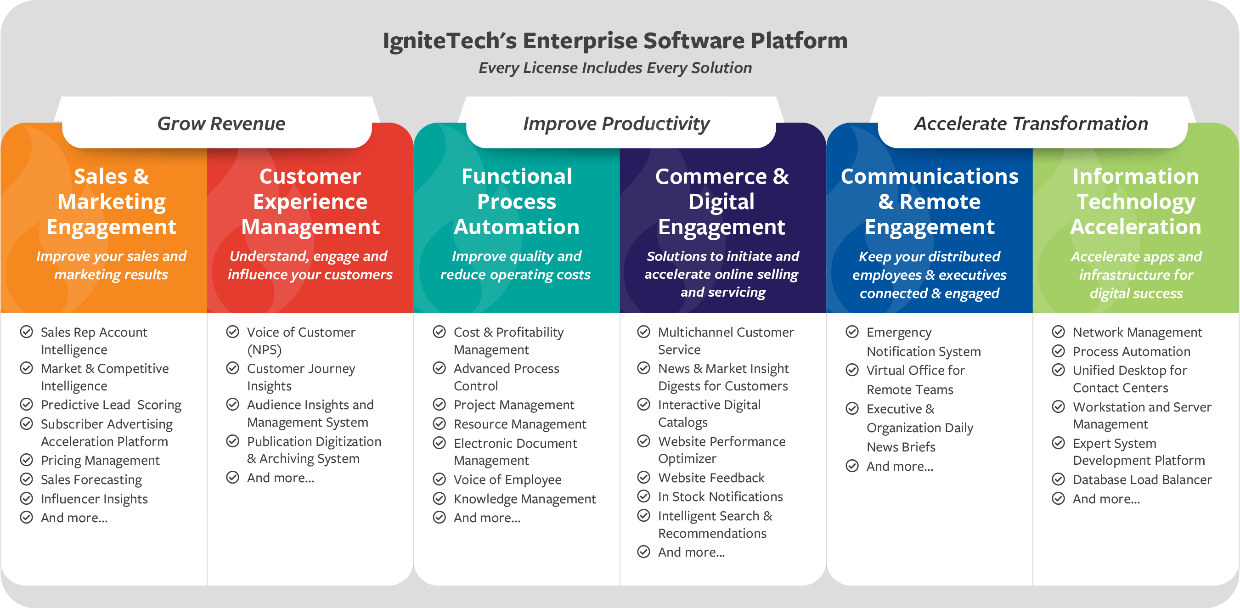 IgniteTech's Enterprise Software Platform
Every License Includes Every Solution

Grow Revenue

Sales & Marketing Engagement
Improve your sales and marketing results

Sales Rep Account Intelligence
Market & Competitive Intelligence
Predictive Lead Scoring
Subscriber Advertising Acceleration Platform
Pricing Management
Sales Forecasting
Influencer Insights
And more...

Customer Experience Management
Understand, engage and influence your customers

Voice of Customer (NPS)
Customer Journey Insights
Audience Insights and Management System
Publication Digitization & Archiving System
And more...

Improve Productivity

Functional Process Automation
Improve quality and reduce operating costs

Cost & Profitability Management
Advanced Process Control
Project Management
Resource Management
Electronic Document Management
Voice of Employee
Knowledge Management
And more...

Commerce & Digital Engagement
Solutions to initiate and accelerate online selling and servicing

Multichannel Customer Service
News & Market Insight Digests for Customers
Interactive Digital Catalogs
Website Performance Optimizer
Website Feedback
In Stock Notifications
Intelligent Search & Recommendations
And more...

Accelerate Transformation

Communications & Remote Engagement
Keep your distributed employees & executives connected & engaged

Emergency Notification System
Virtual Office for Remote Teams
Executive & Organization Daily News Briefs
And more...

Information Technology Acceleration
Accelerate apps and infrastructure for digital success

Network Management
Process Automation
Unified Desktop for Contact Centers
Workstation and Server Management
Expert System Development Platform
Database Load Balancer
And more...